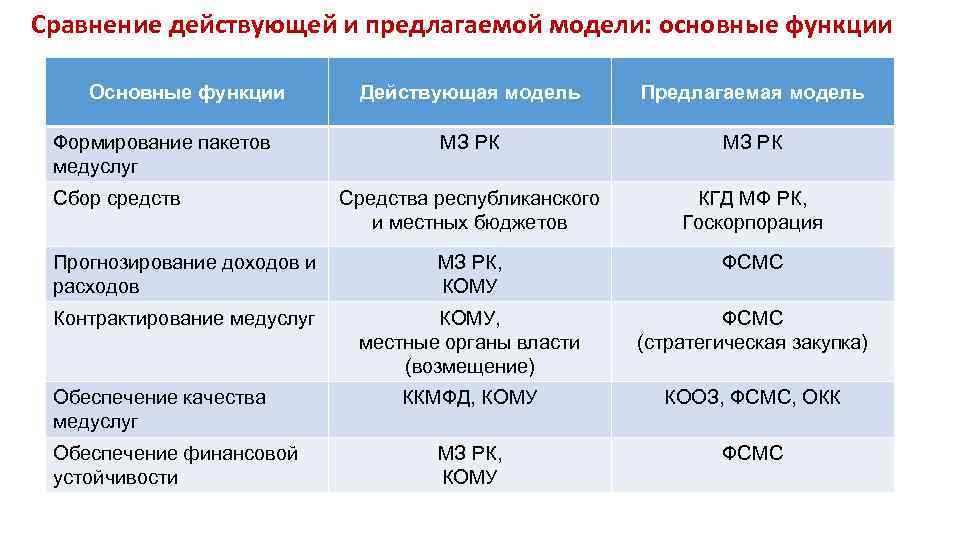 Сравнение действующей и предлагаемой модели: основные функции

| Основные функции | Действующая модель | Предлагаемая модель |
|---|---|---|
| Формирование пакетов медуслуг | МЗ РК | МЗ РК |
| Сбор средств | Средства республиканского и местных бюджетов | КГД МФ РК, Госкорпорация |
| Прогнозирование доходов и расходов | МЗ РК, КОМУ | ФСМС |
| Контрактирование медуслуг | КОМУ, местные органы власти (возмещение) | ФСМС (стратегическая закупка) |
| Обеспечение качества медуслуг | ККМФД, КОМУ | КООЗ, ФСМС, ОКК |
| Обеспечение финансовой устойчивости | МЗ РК, КОМУ | ФСМС |